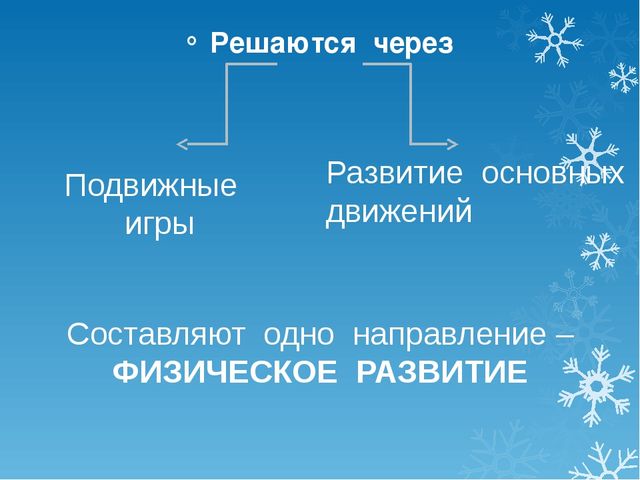 Решаются через

Подвижные игры

Развитие основных движений

Составляют одно направление – ФИЗИЧЕСКОЕ РАЗВИТИЕ